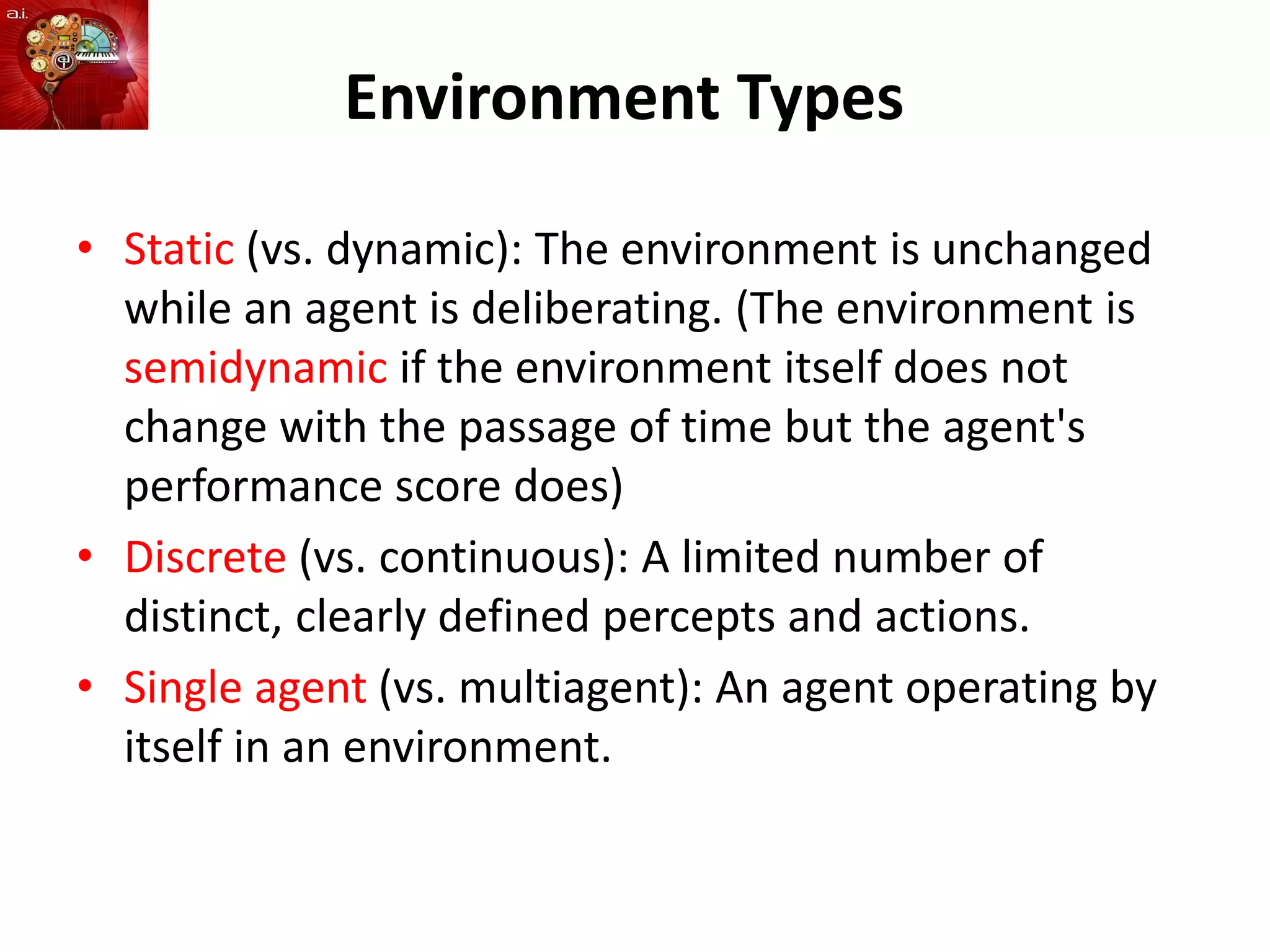 a.i.

Environment Types

• Static (vs. dynamic): The environment is unchanged while an agent is deliberating. (The environment is semidynamic if the environment itself does not change with the passage of time but the agent's performance score does)
• Discrete (vs. continuous): A limited number of distinct, clearly defined percepts and actions.
• Single agent (vs. multiagent): An agent operating by itself in an environment.